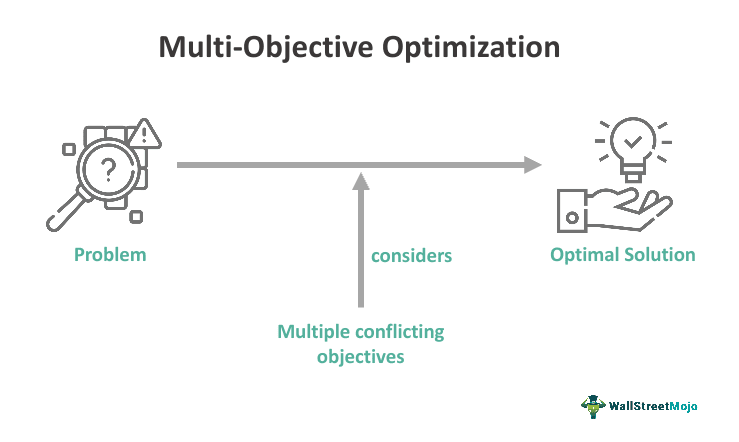 Multi-Objective Optimization

Problem

considers

Optimal Solution

Multiple conflicting objectives

WallStreetMojo